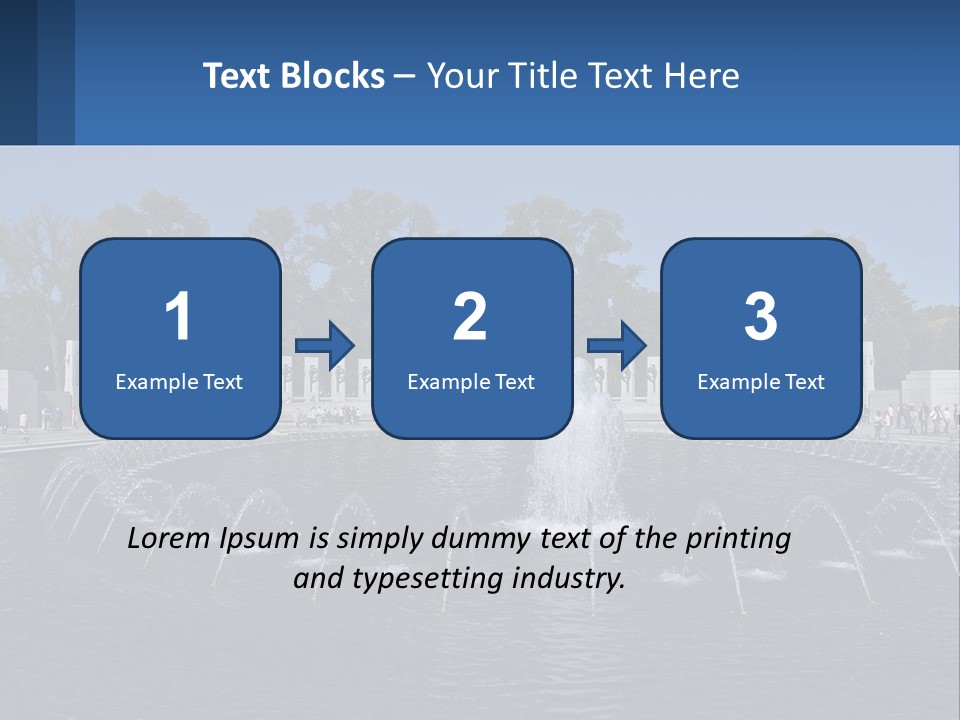 Text Blocks – Your Title Text Here

1
Example Text

2
Example Text

3
Example Text

Lorem Ipsum is simply dummy text of the printing and typesetting industry.